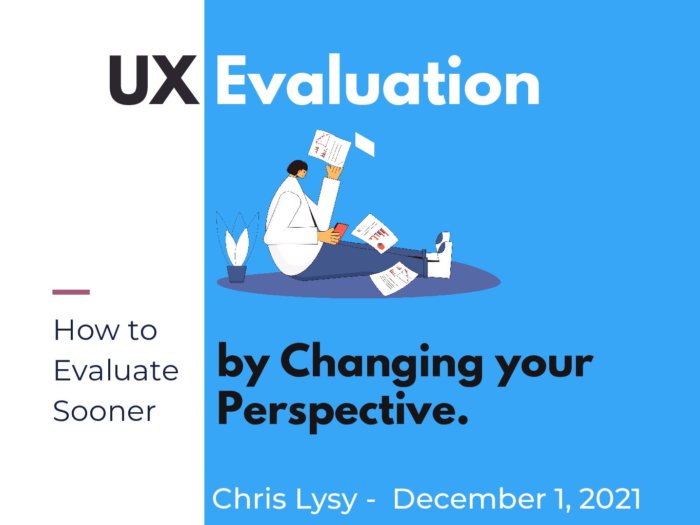 UX Evaluation

How to Evaluate Sooner

by Changing your Perspective.

Chris Lysy - December 1, 2021